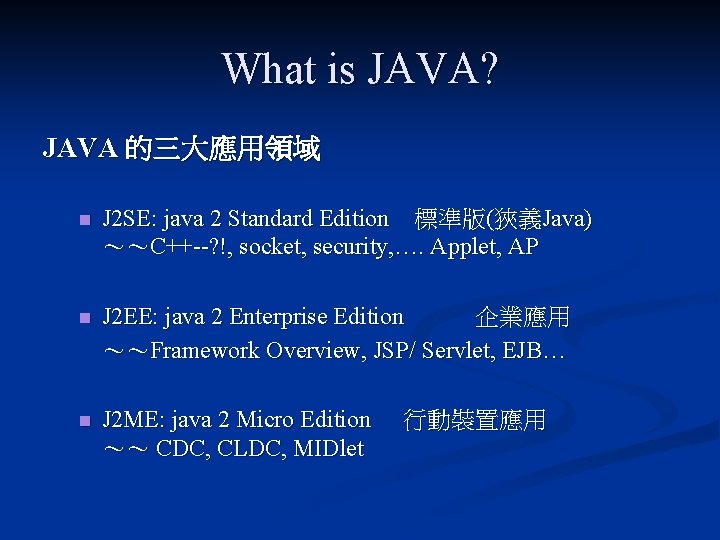 What is JAVA?

JAVA 的三大應用領域

J2SE: java 2 Standard Edition 標準版(狹義Java)
～～C++--?!, socket, security,…. Applet, AP

J2EE: java 2 Enterprise Edition 企業應用
～～Framework Overview, JSP/ Servlet, EJB…

J2ME: java 2 Micro Edition 行動裝置應用
～～ CDC, CLDC, MIDlet